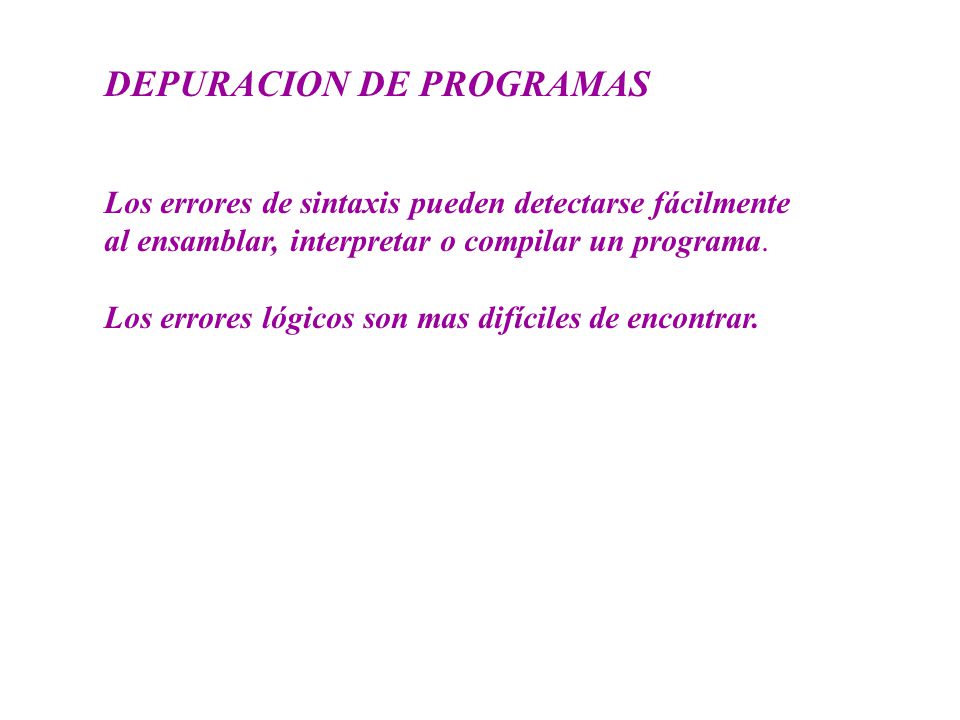 DEPURACION DE PROGRAMAS

Los errores de sintaxis pueden detectarse fácilmente al ensamblar, interpretar o compilar un programa.

Los errores lógicos son mas difíciles de encontrar.